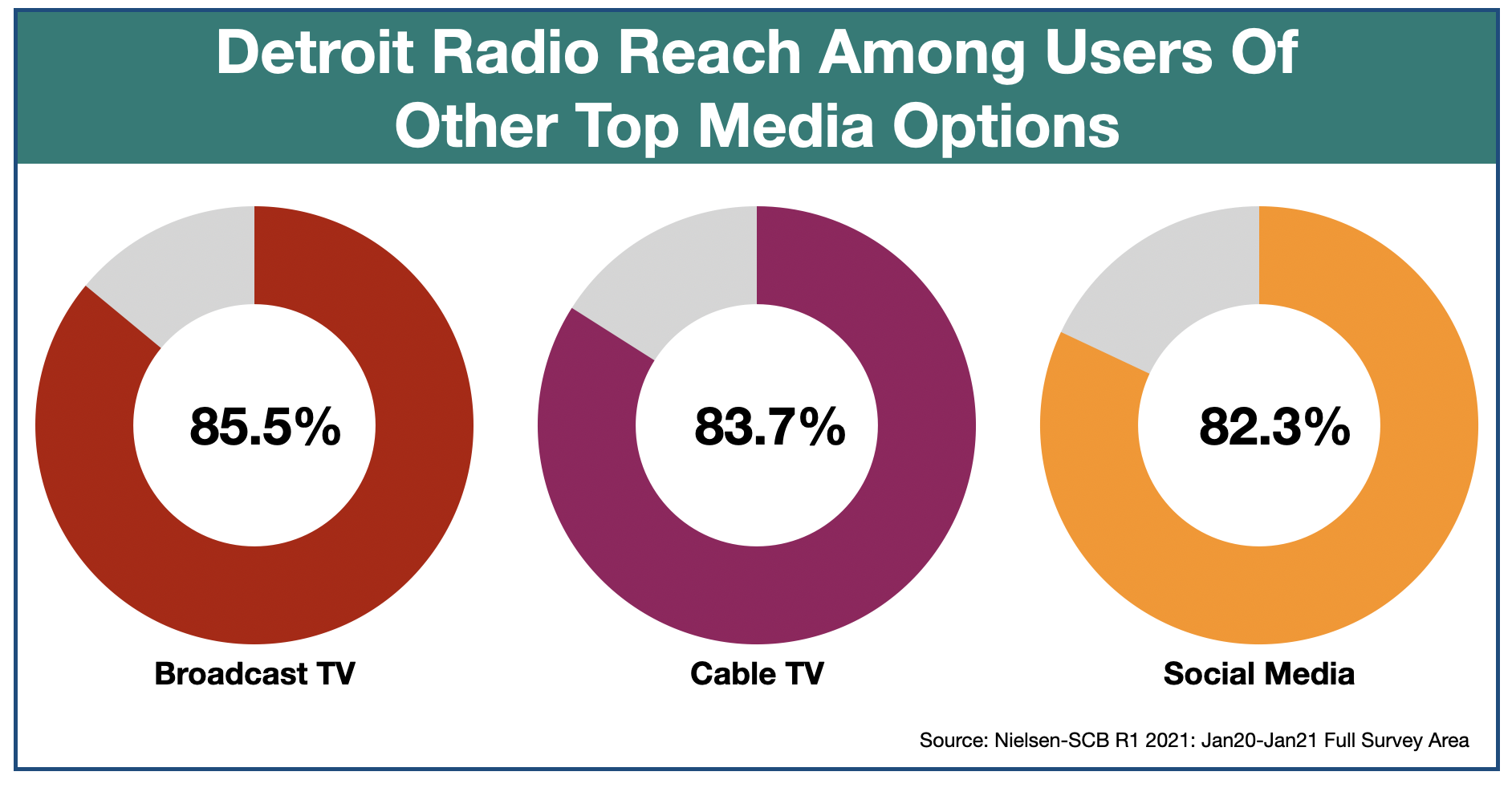 Detroit Radio Reach Among Users Of Other Top Media Options

85.5%

Broadcast TV

83.7%

Cable TV

82.3%

Social Media

Source: Nielsen-SCB R1 2021: Jan20-Jan21 Full Survey Area